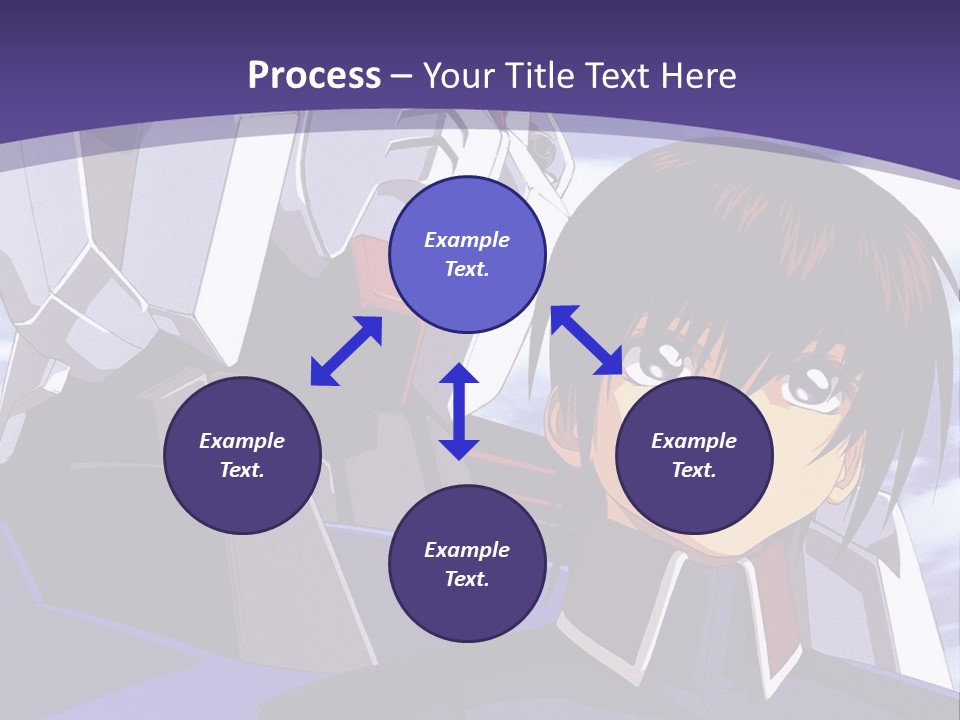 Process – Your Title Text Here

Example Text.

Example Text.

Example Text.

Example Text.